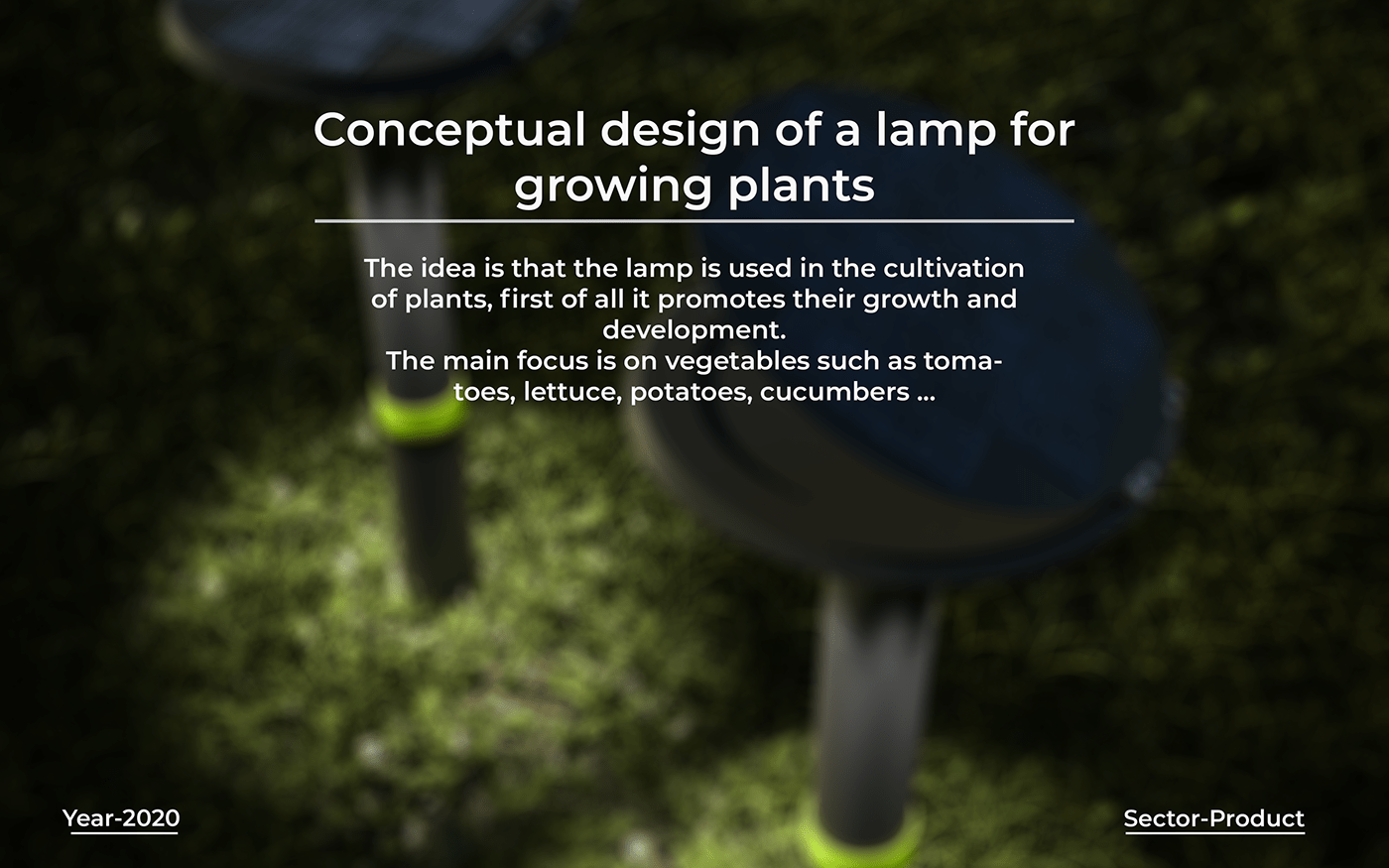 Conceptual design of a lamp for growing plants

The idea is that the lamp is used in the cultivation of plants, first of all it promotes their growth and development.
The main focus is on vegetables such as tomatoes, lettuce, potatoes, cucumbers ...

Year-2020

Sector-Product